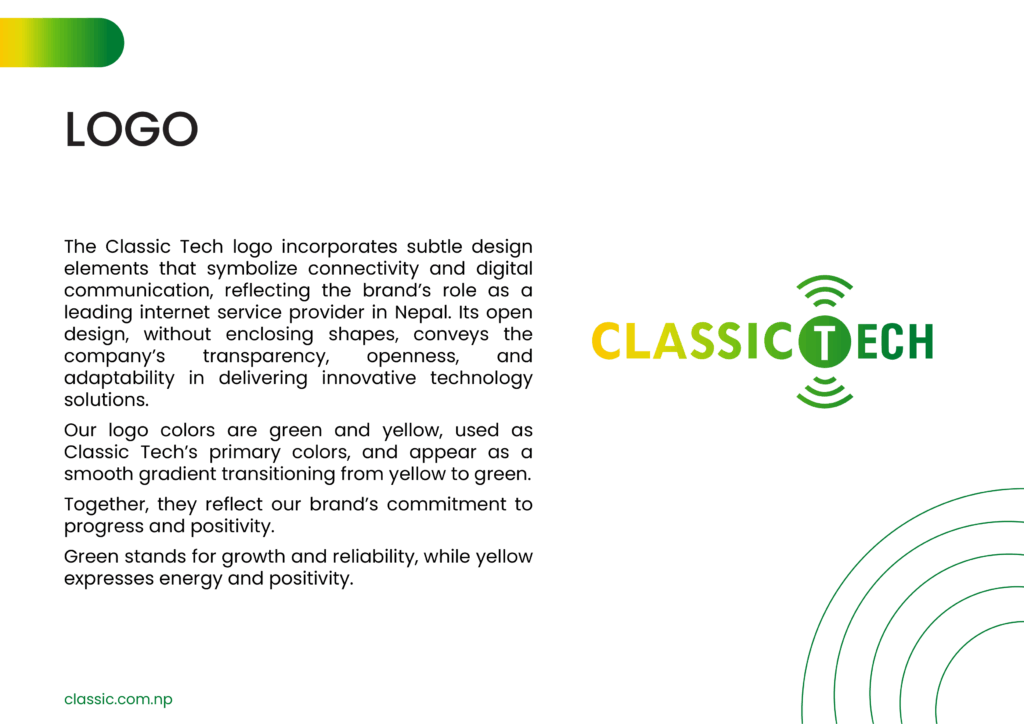 LOGO

The Classic Tech logo incorporates subtle design elements that symbolize connectivity and digital communication, reflecting the brand's role as a leading internet service provider in Nepal. Its open design, without enclosing shapes, conveys the company's transparency, openness, and adaptability in delivering innovative technology solutions.

Our logo colors are green and yellow, used as Classic Tech's primary colors, and appear as a smooth gradient transitioning from yellow to green.

Together, they reflect our brand's commitment to progress and positivity.

Green stands for growth and reliability, while yellow expresses energy and positivity.

CLASSIC TECH

classic.com.np